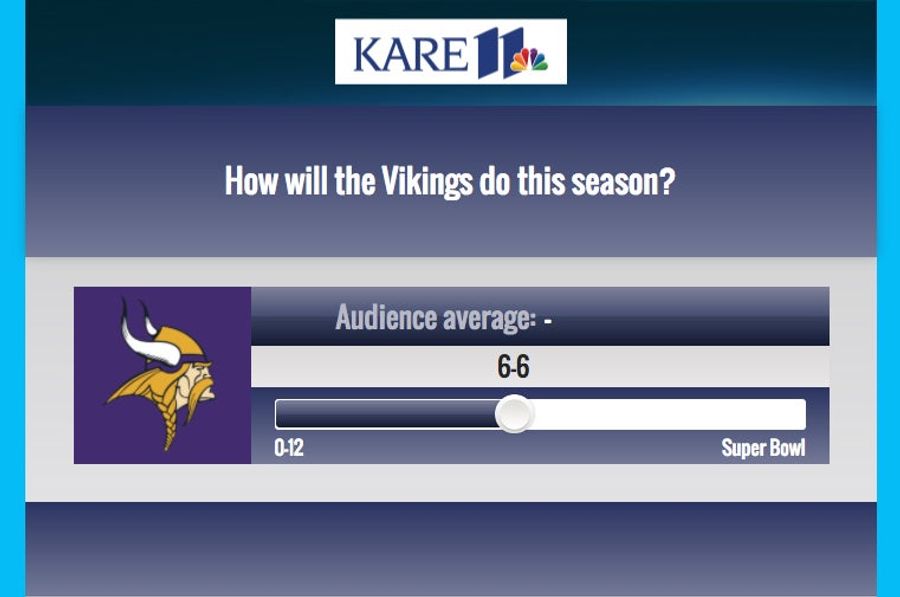 KARE 11

How will the Vikings do this season?

Audience average: -

6-6

0-12

Super Bowl